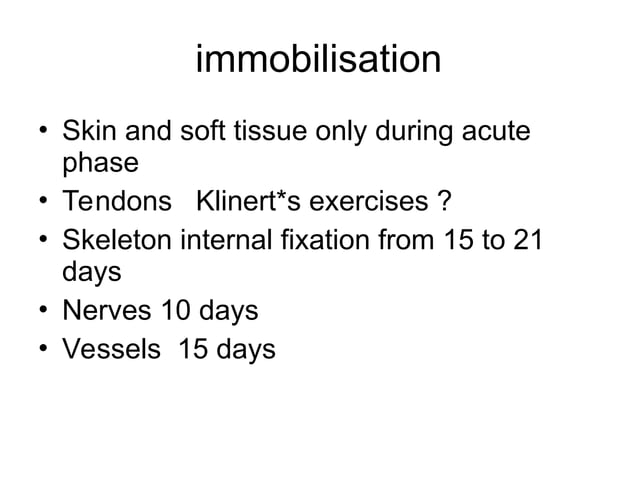 immobilisation

• Skin and soft tissue only during acute phase
• Tendons Klinert*s exercises ?
• Skeleton internal fixation from 15 to 21 days
• Nerves 10 days
• Vessels 15 days